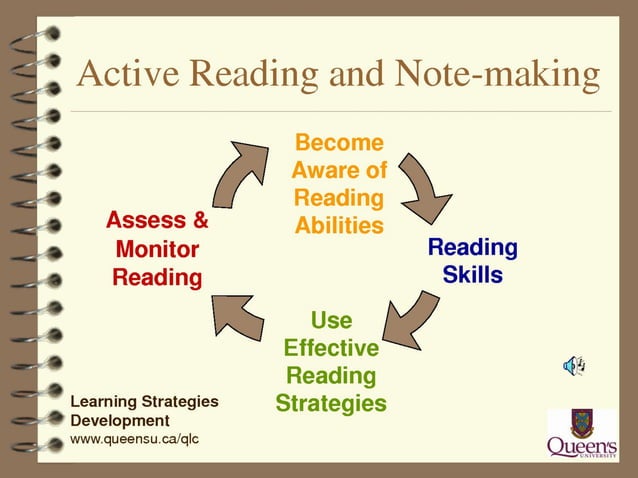 Active Reading and Note-making

Become Aware of Reading Abilities

Reading Skills

Use Effective Reading Strategies

Assess & Monitor Reading

Learning Strategies Development
www.queensu.ca/qlc

Queen's
UNIVERSITY